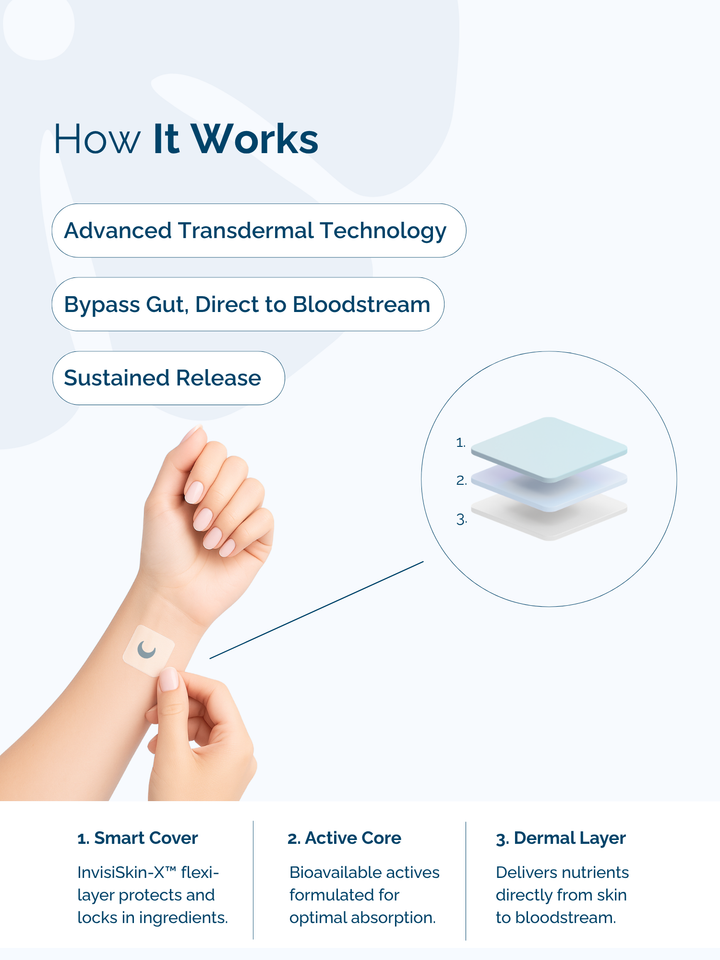 How It Works

Advanced Transdermal Technology

Bypass Gut, Direct to Bloodstream

Sustained Release

1.

2.

3.

1. Smart Cover

InvisiSkin-X™ flexi-layer protects and locks in ingredients.

2. Active Core

Bioavailable actives formulated for optimal absorption.

3. Dermal Layer

Delivers nutrients directly from skin to bloodstream.